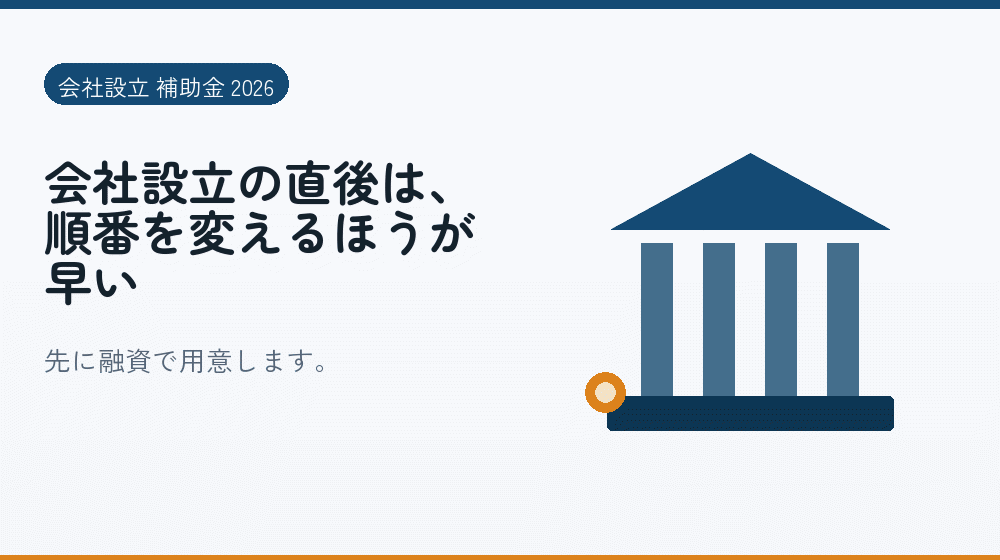 会社設立 補助金 2026

会社設立の直後は、順番を変えるほうが早い

先に融資で用意します。